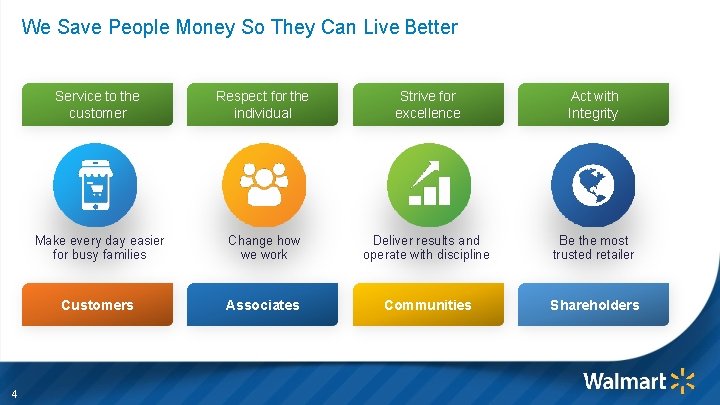 We Save People Money So They Can Live Better

Service to the customer

Respect for the individual

Strive for excellence

Act with Integrity

Make every day easier for busy families

Change how we work

Deliver results and operate with discipline

Be the most trusted retailer

Customers

Associates

Communities

Shareholders

4

Walmart